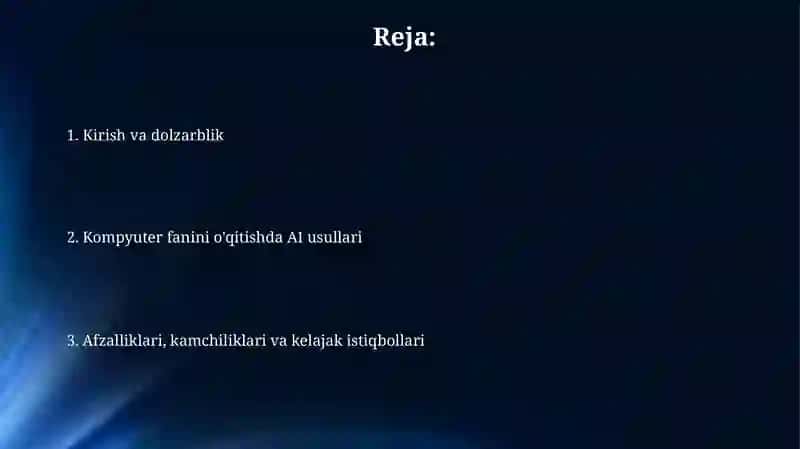 Reja:

1. Kirish va dolzarblik

2. Kompyuter fanini o'qitishda AI usullari

3. Afzalliklari, kamchiliklari va kelajak istiqbollari